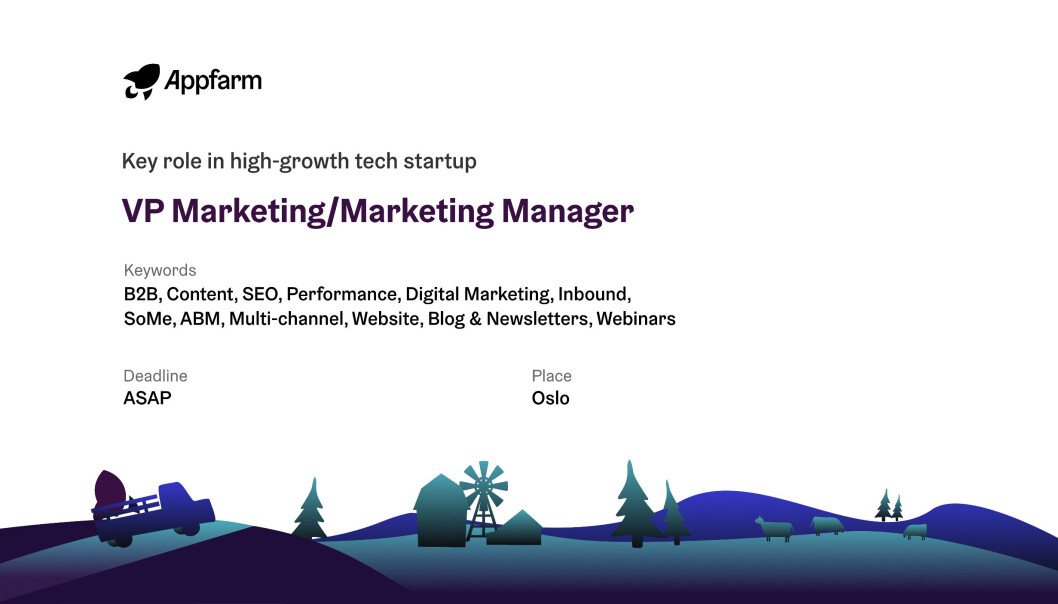 Appfarm

Key role in high-growth tech startup

VP Marketing/Marketing Manager

Keywords
B2B, Content, SEO, Performance, Digital Marketing, Inbound, SoMe, ABM, Multi-channel, Website, Blog & Newsletters, Webinars

Deadline
ASAP

Place
Oslo